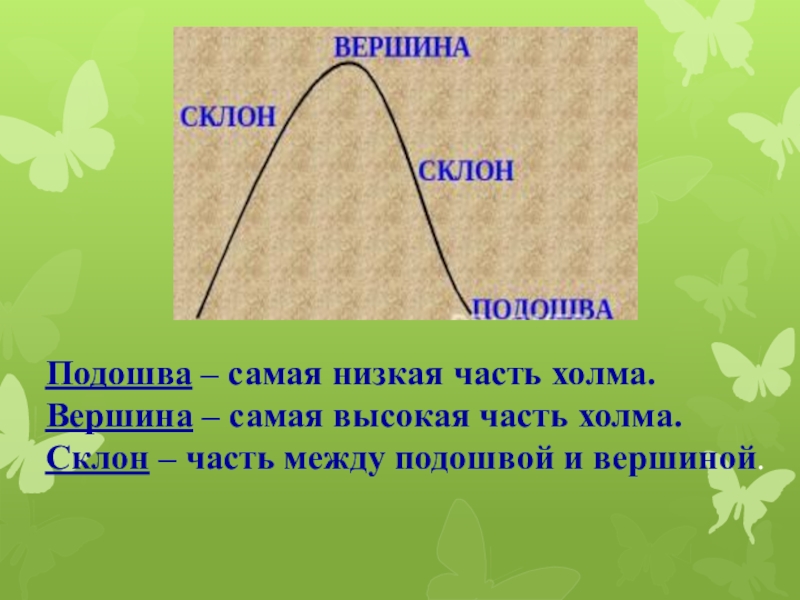 ВЕРШИНА

СКЛОН

СКЛОН

ПОДОШВА

Подошва – самая низкая часть холма.
Вершина – самая высокая часть холма.
Склон – часть между подошвой и вершиной.